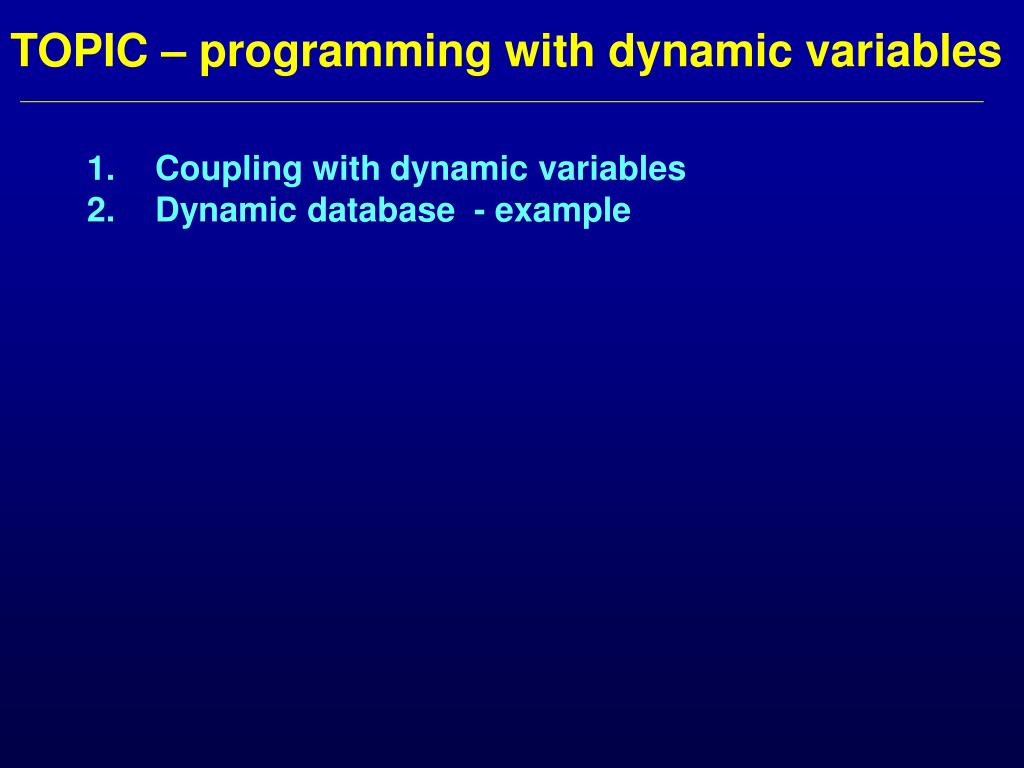 TOPIC – programming with dynamic variables

1. Coupling with dynamic variables
2. Dynamic database - example